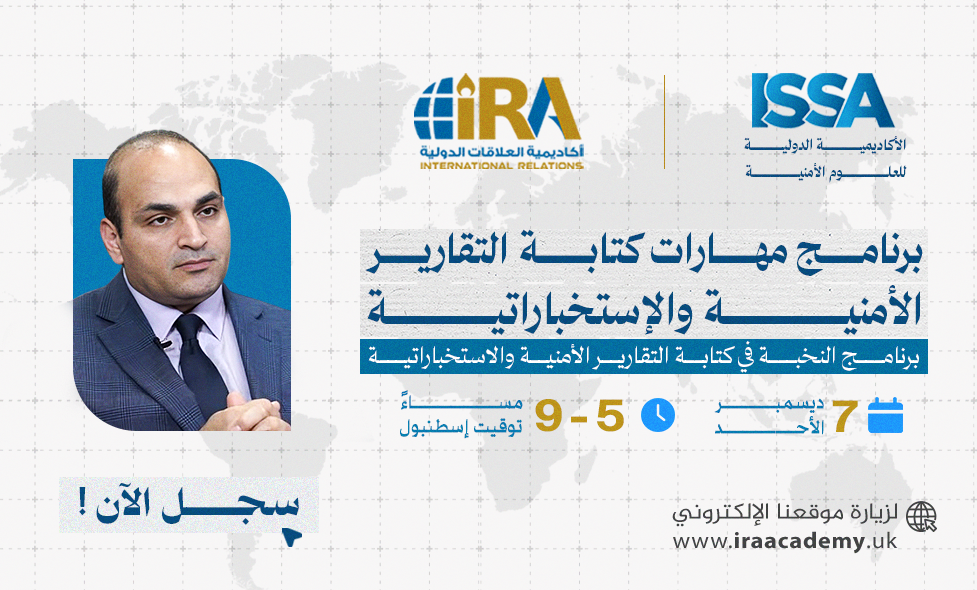 ISSA
الأكاديمية الدولية
للعلوم الأمنية

iRA
أكاديمية العلاقات الدولية
INTERNATIONAL RELATIONS

برنامج مهارات كتابة التقارير
الأمنية والإستخباراتية

برنامج النخبة في كتابة التقارير الأمنية والاستخباراتية

7 ديسمبر
الأحد

5 - 9 مساءً
توقيت إسطنبول

سجل الآن !

لزيارة موقعنا الإلكتروني
www.iraacademy.uk